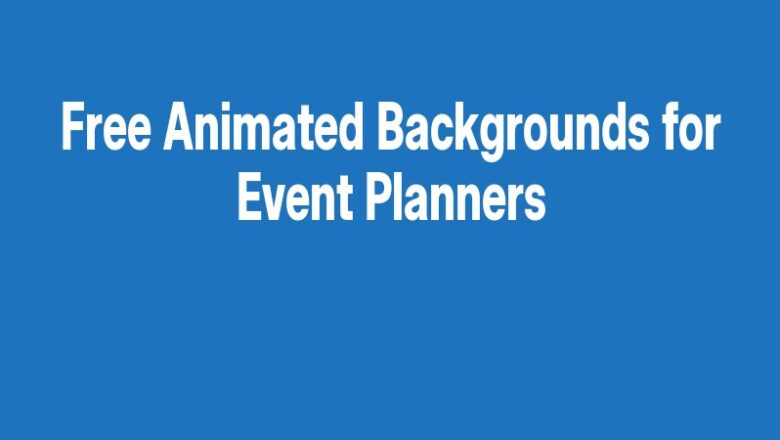 Free Animated Backgrounds for Event Planners